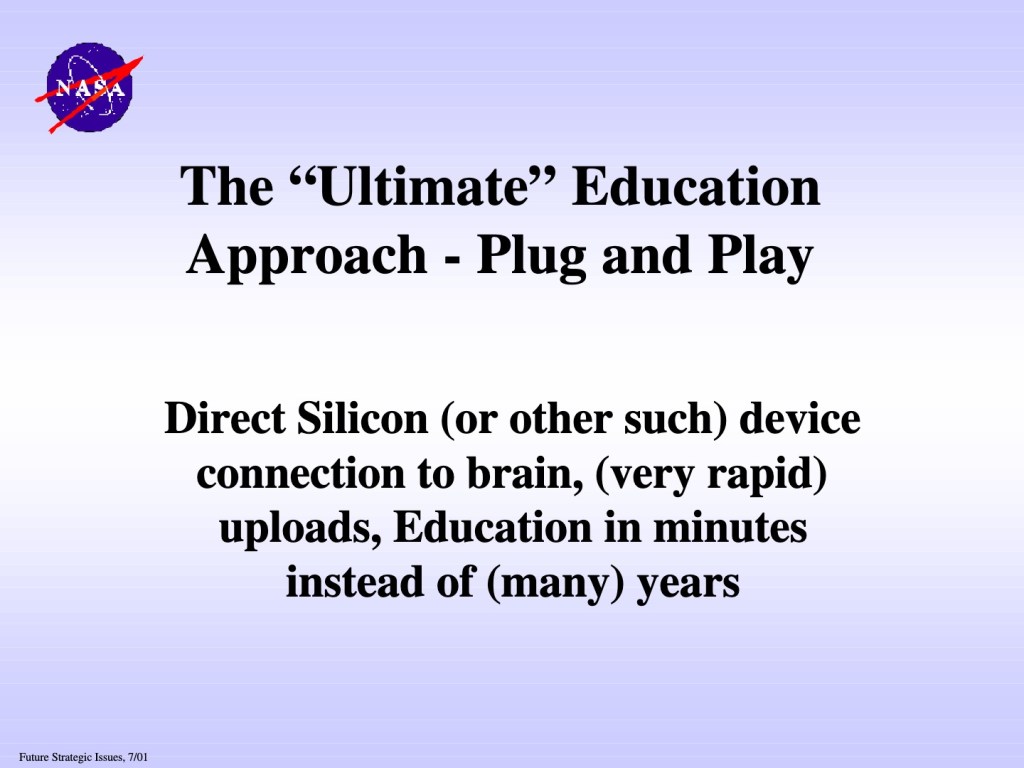 NASA

The “Ultimate” Education Approach - Plug and Play

Direct Silicon (or other such) device connection to brain, (very rapid) uploads, Education in minutes instead of (many) years

Future Strategic Issues, 7/01